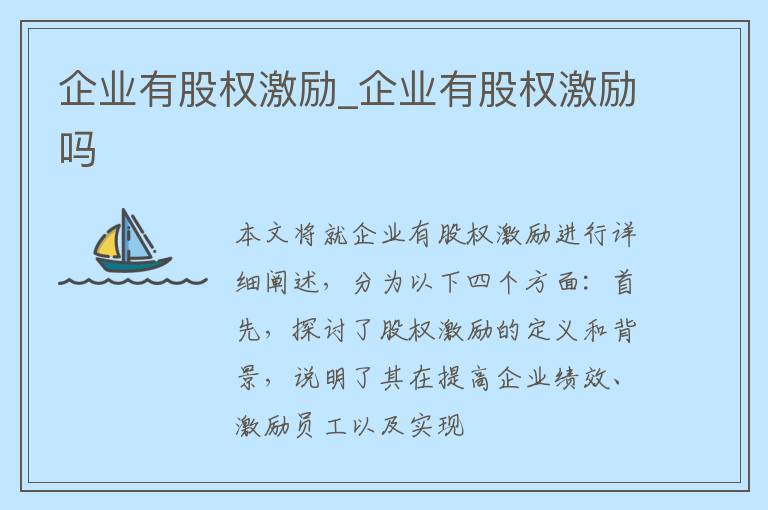 企业有股权激励_企业有股权激励吗

本文将就企业有股权激励进行详细阐述，分为以下四个方面：首先，探讨了股权激励的定义和背景，说明了其在提高企业绩效、激励员工以及实现